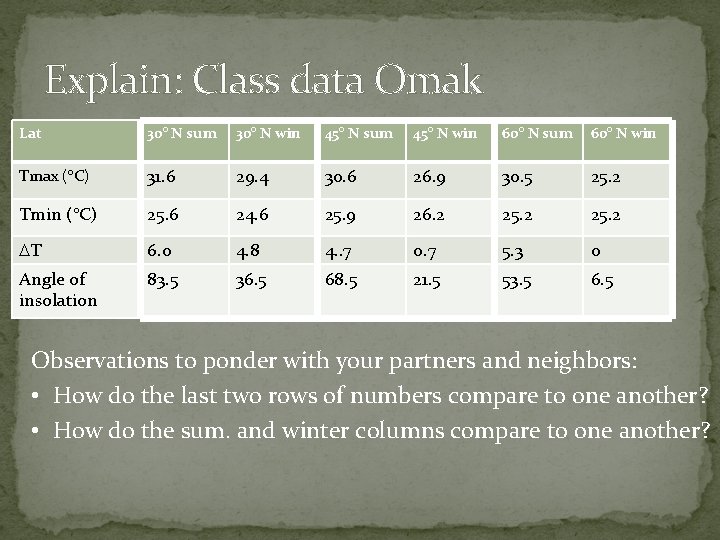 Explain: Class data Omak

| Lat | 30° N sum | 30° N win | 45° N sum | 45° N win | 60° N sum | 60° N win |
|---|---|---|---|---|---|---|
| Tmax (°C) | 31.6 | 29.4 | 30.6 | 26.9 | 30.5 | 25.2 |
| Tmin (°C) | 25.6 | 24.6 | 25.9 | 26.2 | 25.2 | 25.2 |
| ΔT | 6.0 | 4.8 | 4.7 | 0.7 | 5.3 | 0 |
| Angle of insolation | 83.5 | 36.5 | 68.5 | 21.5 | 53.5 | 6.5 |

Observations to ponder with your partners and neighbors:
• How do the last two rows of numbers compare to one another?
• How do the sum. and winter columns compare to one another?